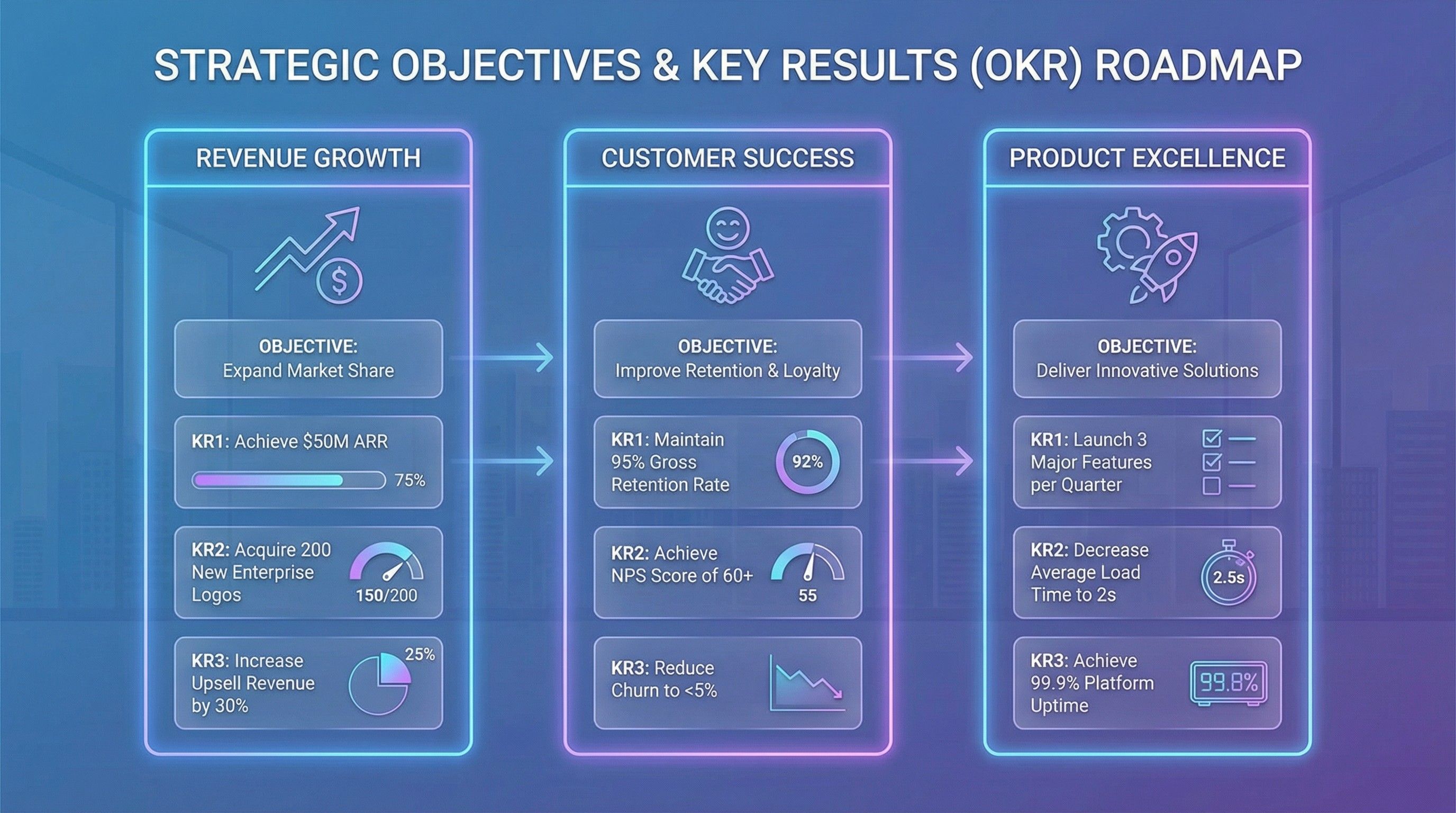 STRATEGIC OBJECTIVES & KEY RESULTS (OKR) ROADMAP

REVENUE GROWTH

OBJECTIVE:
Expand Market Share

KR1: Achieve $50M ARR
75%

KR2: Acquire 200 New Enterprise Logos
150/200

KR3: Increase Upsell Revenue by 30%
25%

CUSTOMER SUCCESS

OBJECTIVE:
Improve Retention & Loyalty

KR1: Maintain 95% Gross Retention Rate
92%

KR2: Achieve NPS Score of 60+
55

KR3: Reduce Churn to <5%

PRODUCT EXCELLENCE

OBJECTIVE:
Deliver Innovative Solutions

KR1: Launch 3 Major Features per Quarter

KR2: Decrease Average Load Time to 2s
2.5s

KR3: Achieve 99.9% Platform Uptime
99.8%